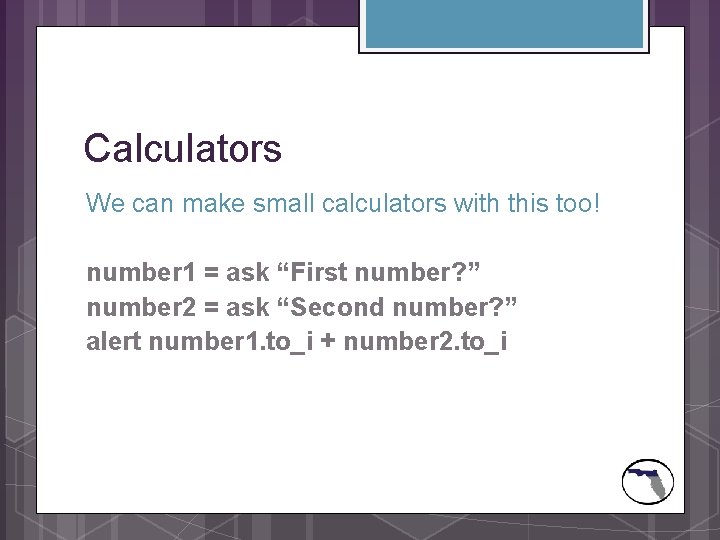 Calculators

We can make small calculators with this too!

number1 = ask “First number?”
number2 = ask “Second number?”
alert number1.to_i + number2.to_i